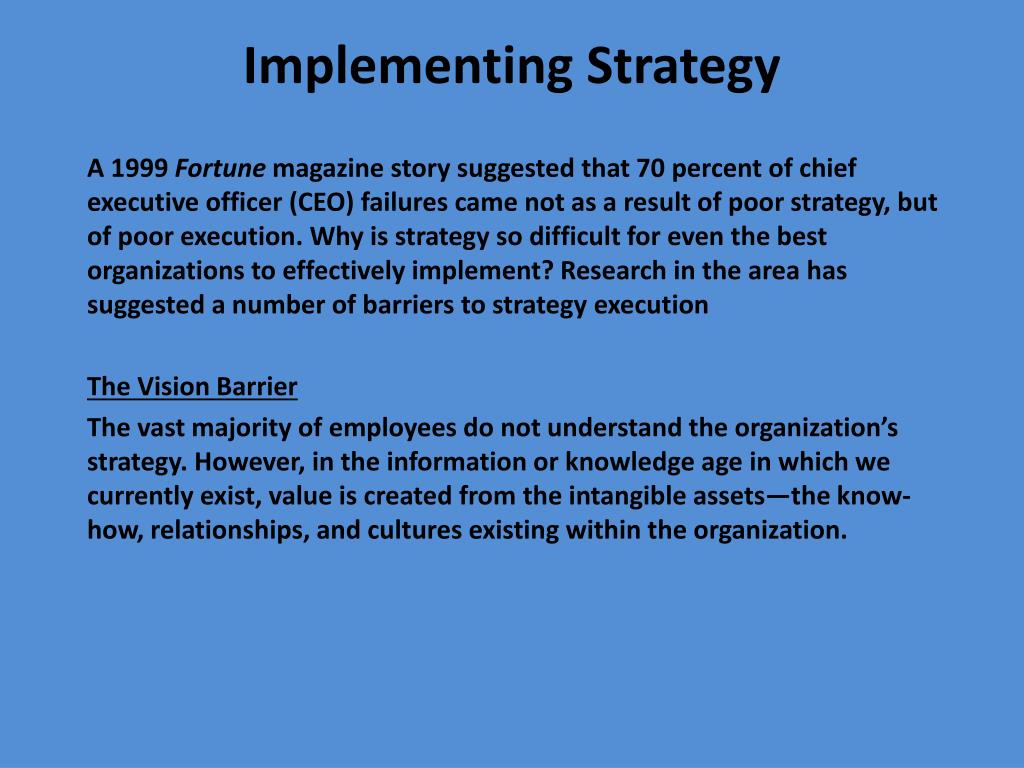 Implementing Strategy

A 1999 Fortune magazine story suggested that 70 percent of chief executive officer (CEO) failures came not as a result of poor strategy, but of poor execution. Why is strategy so difficult for even the best organizations to effectively implement? Research in the area has suggested a number of barriers to strategy execution

The Vision Barrier

The vast majority of employees do not understand the organization's strategy. However, in the information or knowledge age in which we currently exist, value is created from the intangible assets—the know-how, relationships, and cultures existing within the organization.